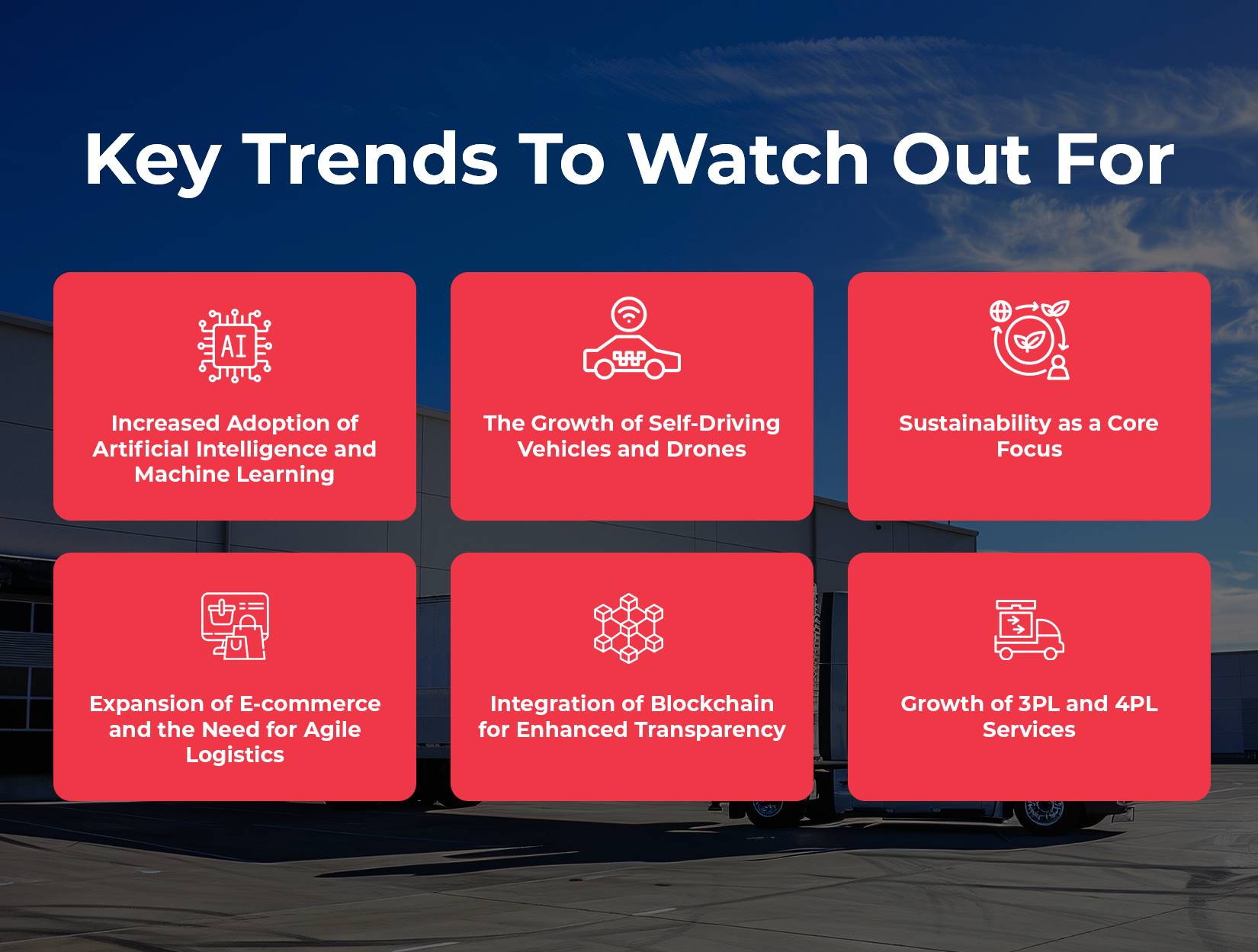 Key Trends To Watch Out For

AI

Increased Adoption of Artificial Intelligence and Machine Learning

The Growth of Self-Driving Vehicles and Drones

Sustainability as a Core Focus

Expansion of E-commerce and the Need for Agile Logistics

Integration of Blockchain for Enhanced Transparency

Growth of 3PL and 4PL Services